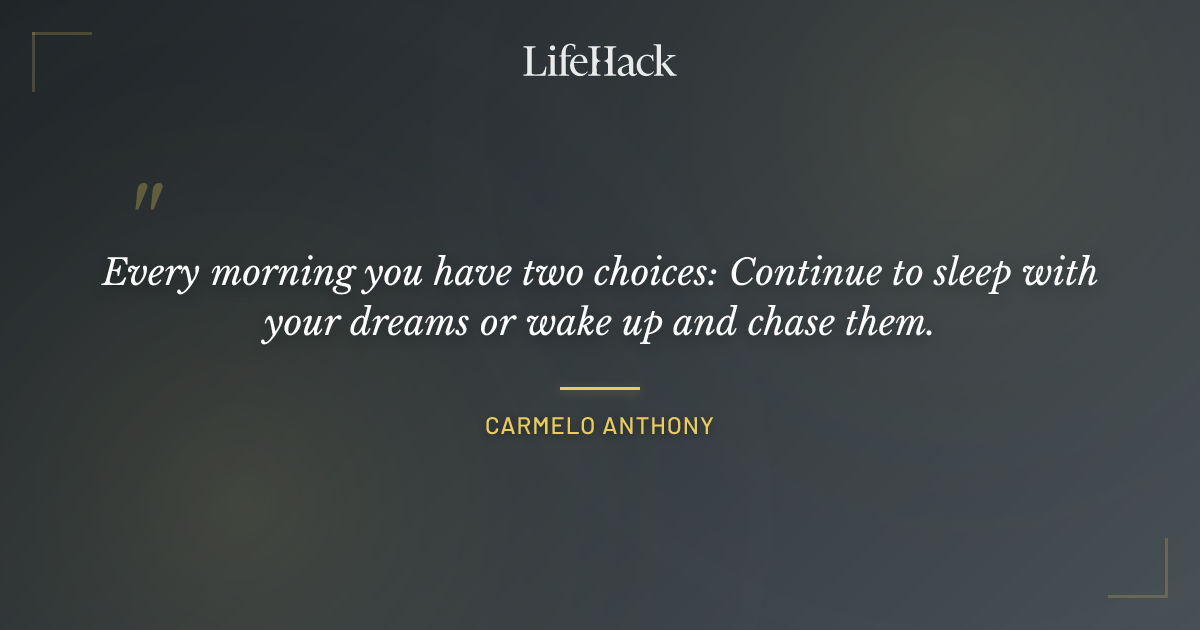 LifeHack

"

Every morning you have two choices: Continue to sleep with your dreams or wake up and chase them.

CARMELO ANTHONY